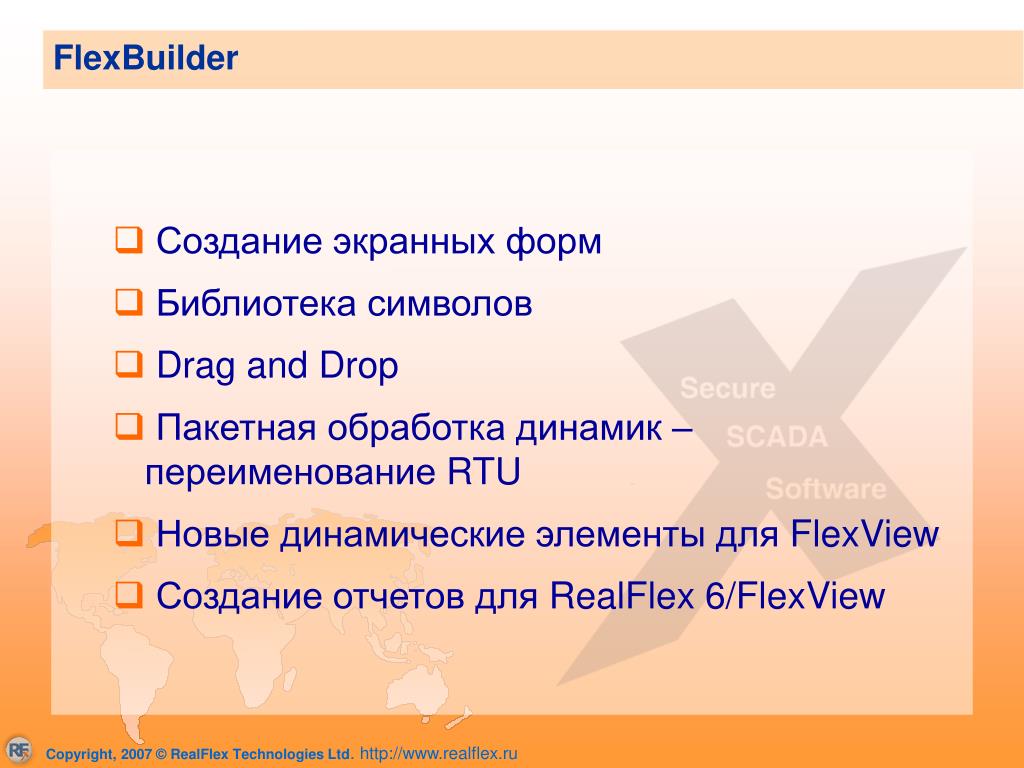 FlexBuilder

❑ Создание экранных форм

❑ Библиотека символов

❑ Drag and Drop

❑ Пакетная обработка динамик – переименование RTU

❑ Новые динамические элементы для FlexView

❑ Создание отчетов для RealFlex 6/FlexView

Secure
SCADA
Software

RF Copyright, 2007 © RealFlex Technologies Ltd. http://www.realflex.ru